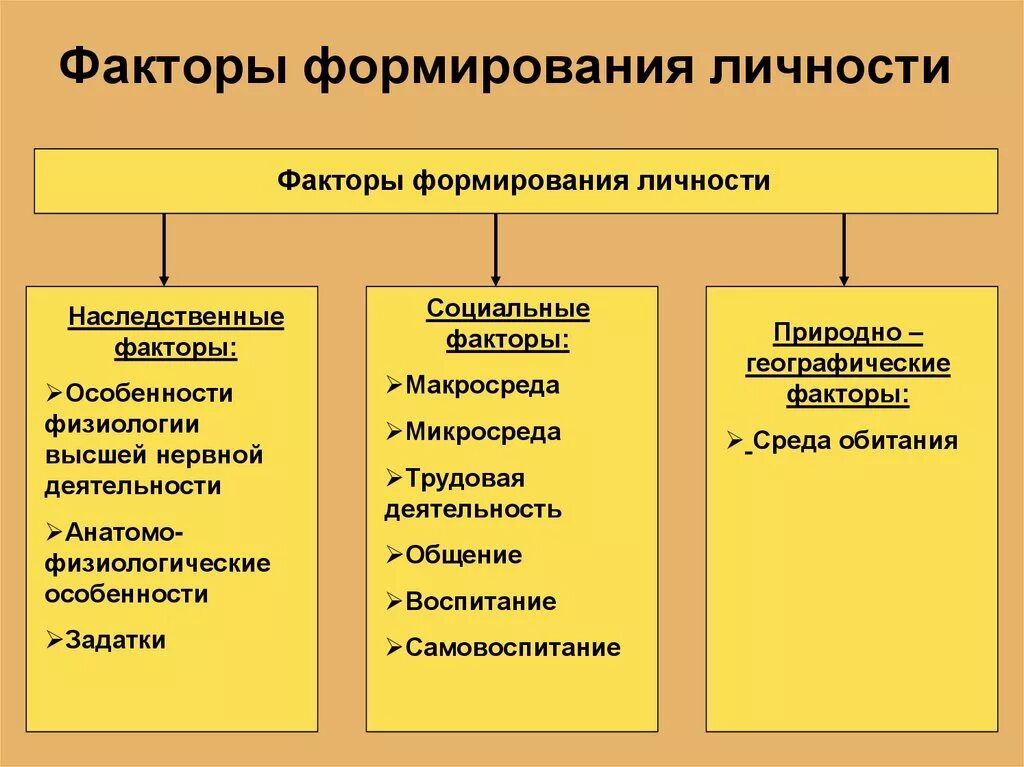 Факторы формирования личности

Факторы формирования личности

Наследственные факторы:

➢Особенности физиологии высшей нервной деятельности

➢Анатомо-физиологические особенности

➢Задатки

Социальные факторы:

➢Макросреда

➢Микросреда

➢Трудовая деятельность

➢Общение

➢Воспитание

➢Самовоспитание

Природно – географические факторы:

➢ Среда обитания